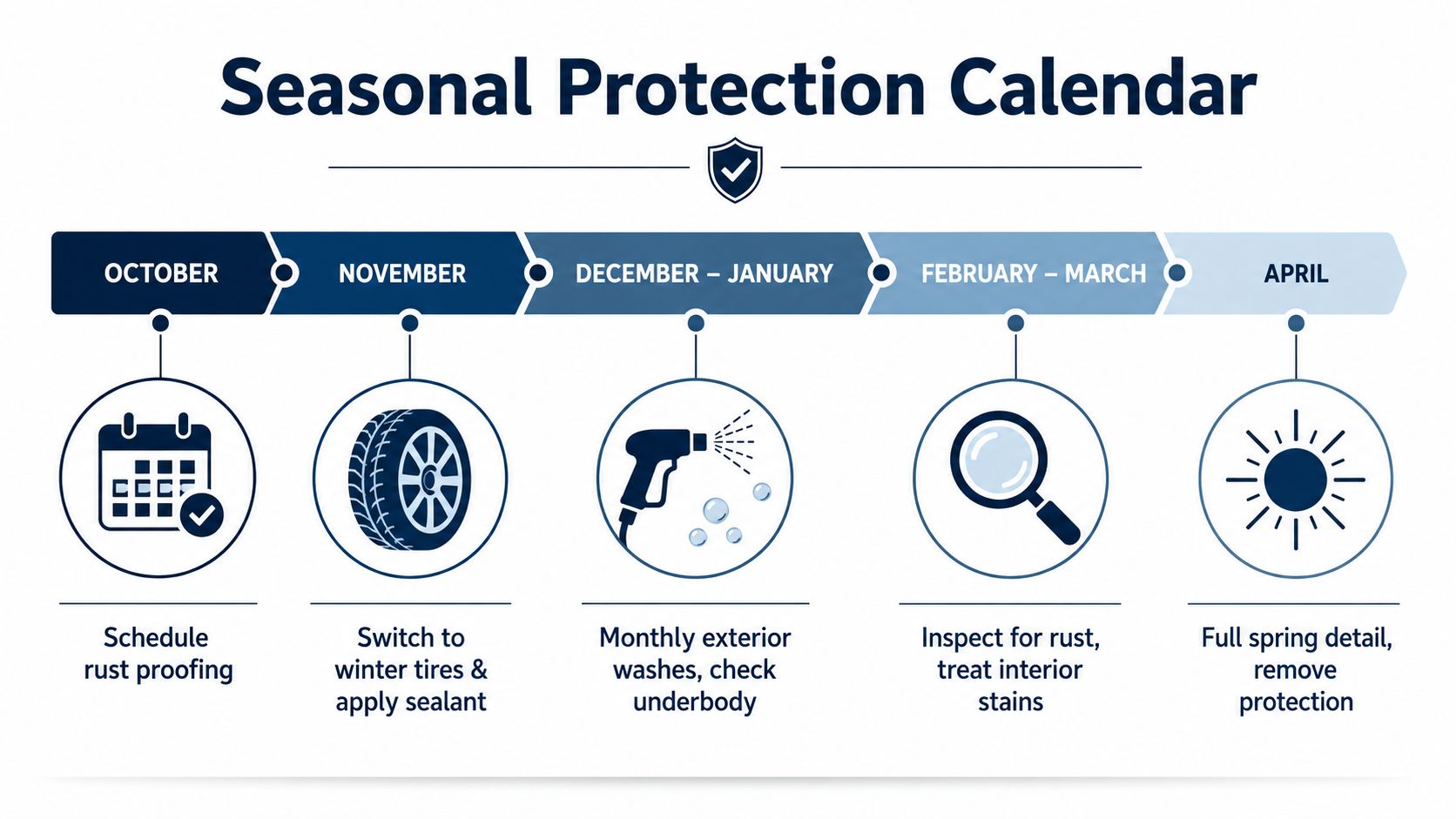 Seasonal Protection Calendar

OCTOBER

NOVEMBER

DECEMBER – JANUARY

FEBRUARY – MARCH

APRIL

Schedule rust proofing

Switch to winter tires & apply sealant

Monthly exterior washes, check underbody

Inspect for rust, treat interior stains

Full spring detail, remove protection